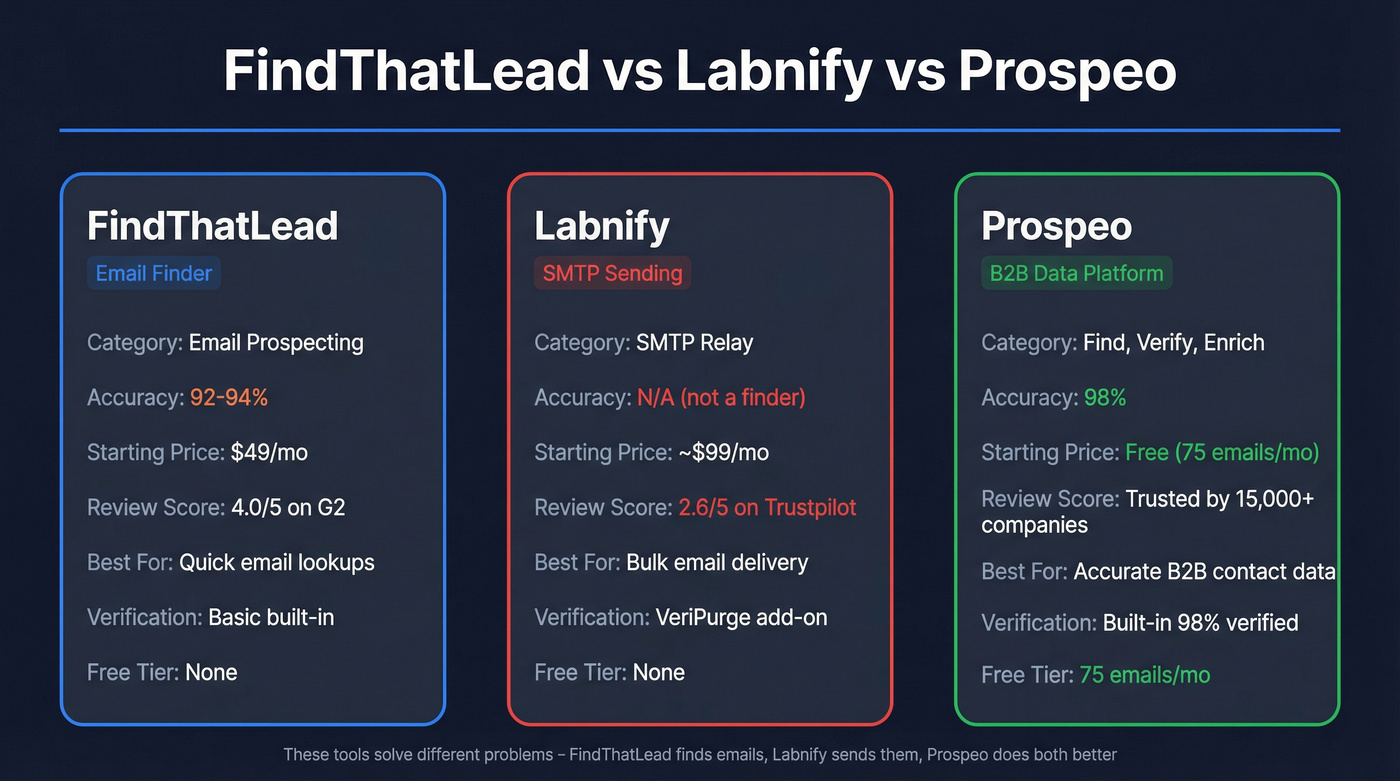 FindThatLead vs Labnify vs Prospeo

FindThatLead
Email Finder

Category: Email Prospecting

Accuracy: 92-94%

Starting Price: $49/mo

Review Score: 4.0/5 on G2

Best For: Quick email lookups

Verification: Basic built-in

Free Tier: None

Labnify
SMTP Sending

Category: SMTP Relay

Accuracy: N/A (not a finder)

Starting Price: ~$99/mo

Review Score: 2.6/5 on Trustpilot

Best For: Bulk email delivery

Verification: VeriPurge add-on

Free Tier: None

Prospeo
B2B Data Platform

Category: Find, Verify, Enrich

Accuracy: 98%

Starting Price: Free (75 emails/mo)

Review Score: Trusted by 15,000+ companies

Best For: Accurate B2B contact data

Verification: Built-in 98% verified

Free Tier: 75 emails/mo

These tools solve different problems – FindThatLead finds emails, Labnify sends them, Prospeo does both better